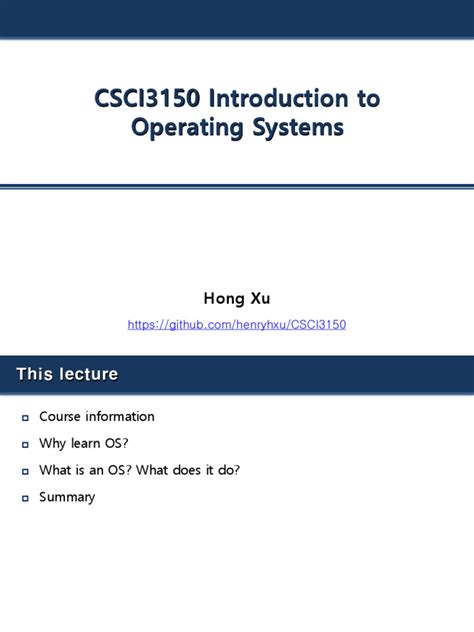 CSCI3150 Introduction to Operating Systems

Hong Xu

https://github.com/henryhxu/CSCI3150

This lecture

Course information

Why learn OS?

What is an OS? What does it do?

Summary